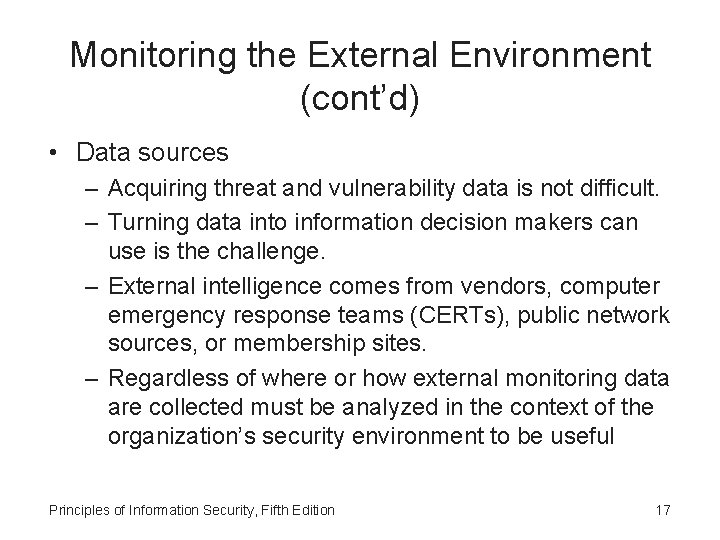 Monitoring the External Environment (cont'd)

• Data sources
– Acquiring threat and vulnerability data is not difficult.
– Turning data into information decision makers can use is the challenge.
– External intelligence comes from vendors, computer emergency response teams (CERTs), public network sources, or membership sites.
– Regardless of where or how external monitoring data are collected must be analyzed in the context of the organization's security environment to be useful

Principles of Information Security, Fifth Edition

17